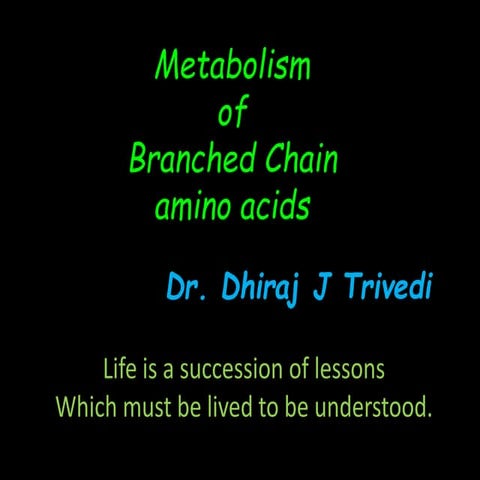 Metabolism
of
Branched Chain
amino acids

Dr. Dhiraj J Trivedi

Life is a succession of lessons
Which must be lived to be understood.